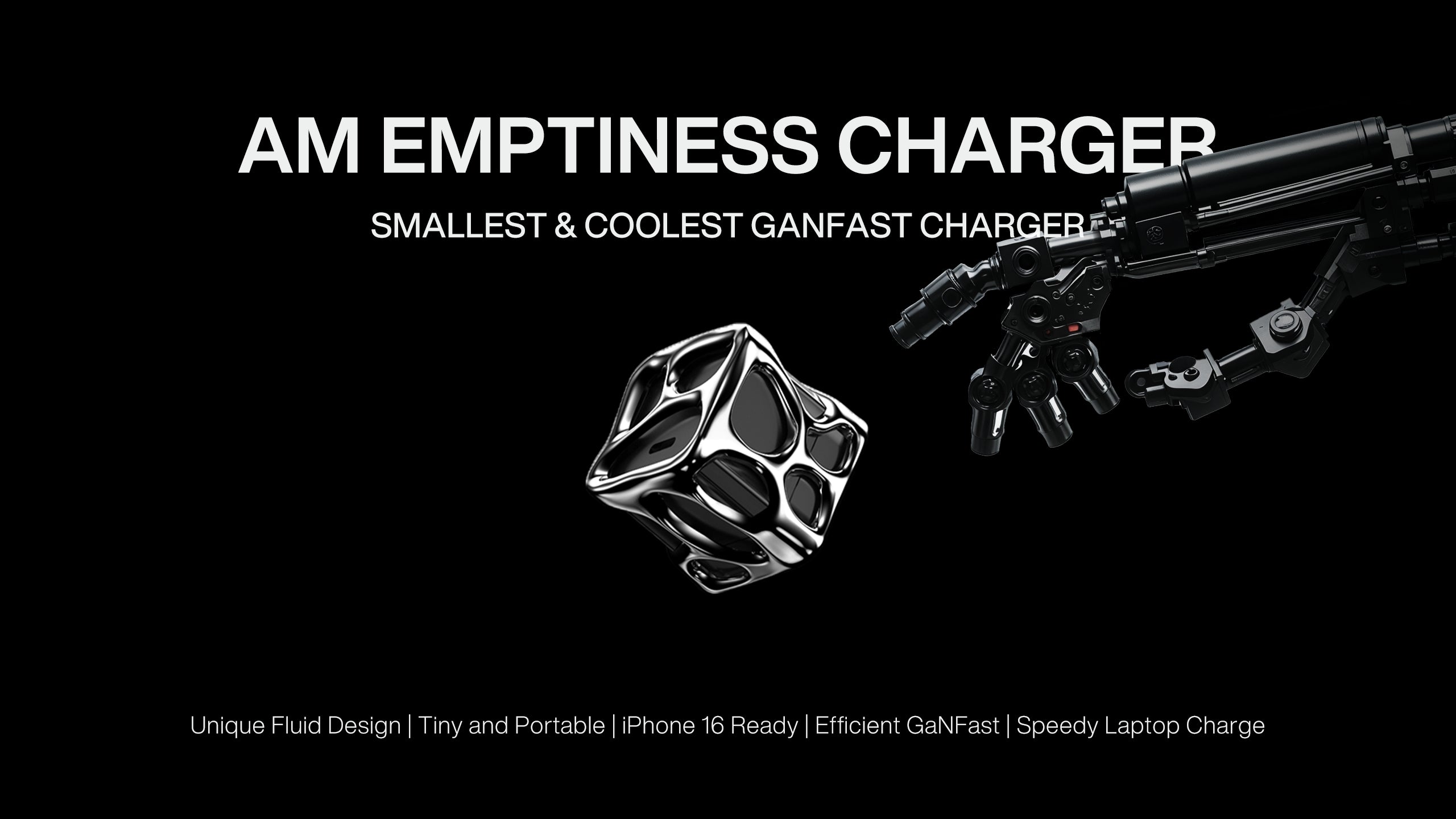 AM EMPTINESS CHARGER

SMALLEST & COOLEST GANFAST CHARGER

Unique Fluid Design | Tiny and Portable | iPhone 16 Ready | Efficient GaNFast | Speedy Laptop Charge